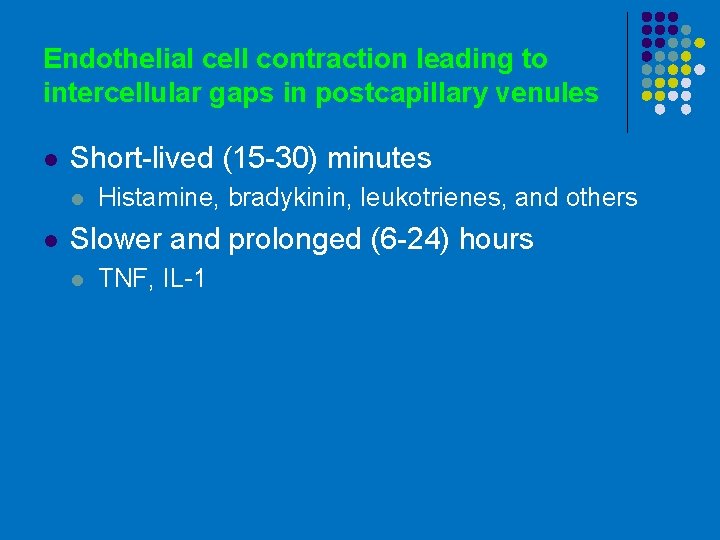 Endothelial cell contraction leading to intercellular gaps in postcapillary venules

- Short-lived (15-30) minutes
  - Histamine, bradykinin, leukotrienes, and others
- Slower and prolonged (6-24) hours
  - TNF, IL-1